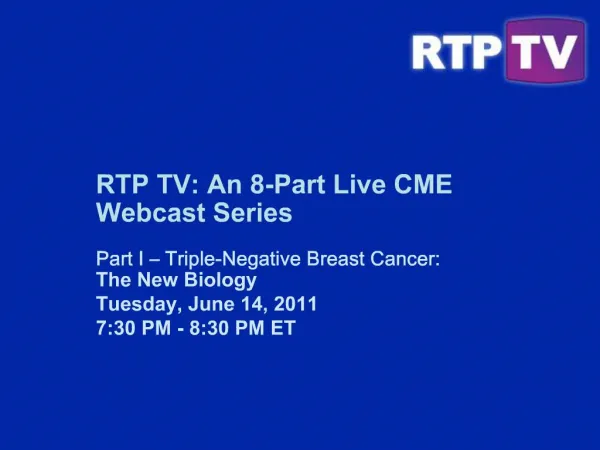 RTP TV

RTP TV: An 8-Part Live CME Webcast Series

Part I – Triple-Negative Breast Cancer: The New Biology
Tuesday, June 14, 2011
7:30 PM - 8:30 PM ET